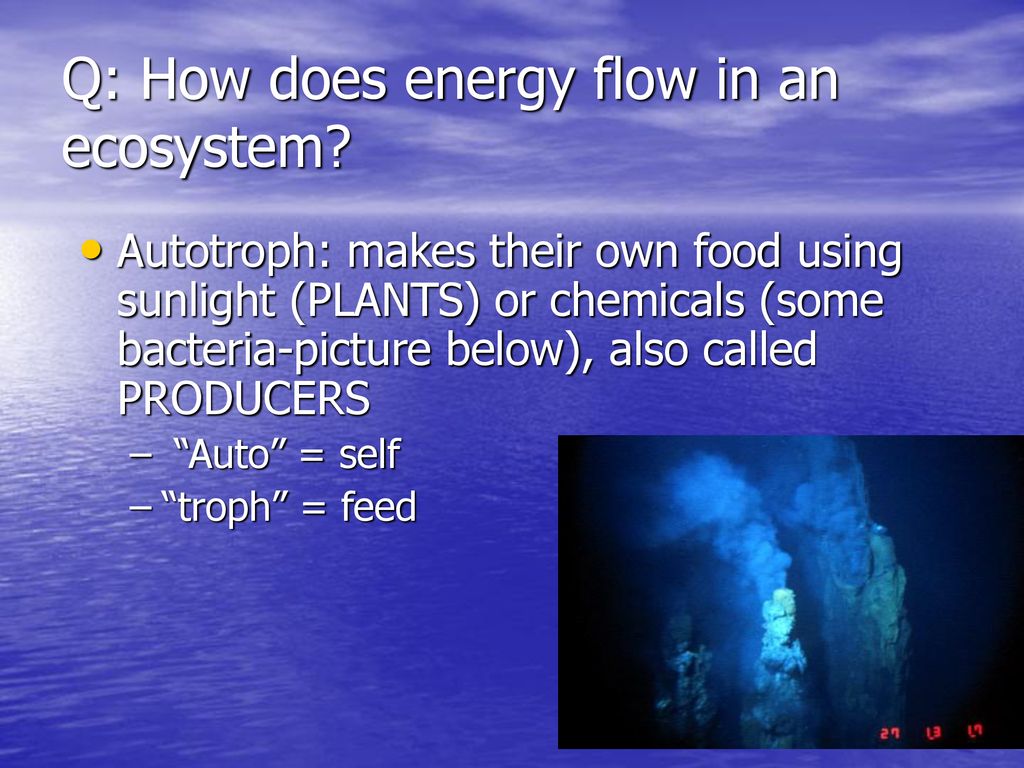 Q: How does energy flow in an ecosystem?

• Autotroph: makes their own food using sunlight (PLANTS) or chemicals (some bacteria-picture below), also called PRODUCERS

– "Auto" = self

– "troph" = feed

27 13 17